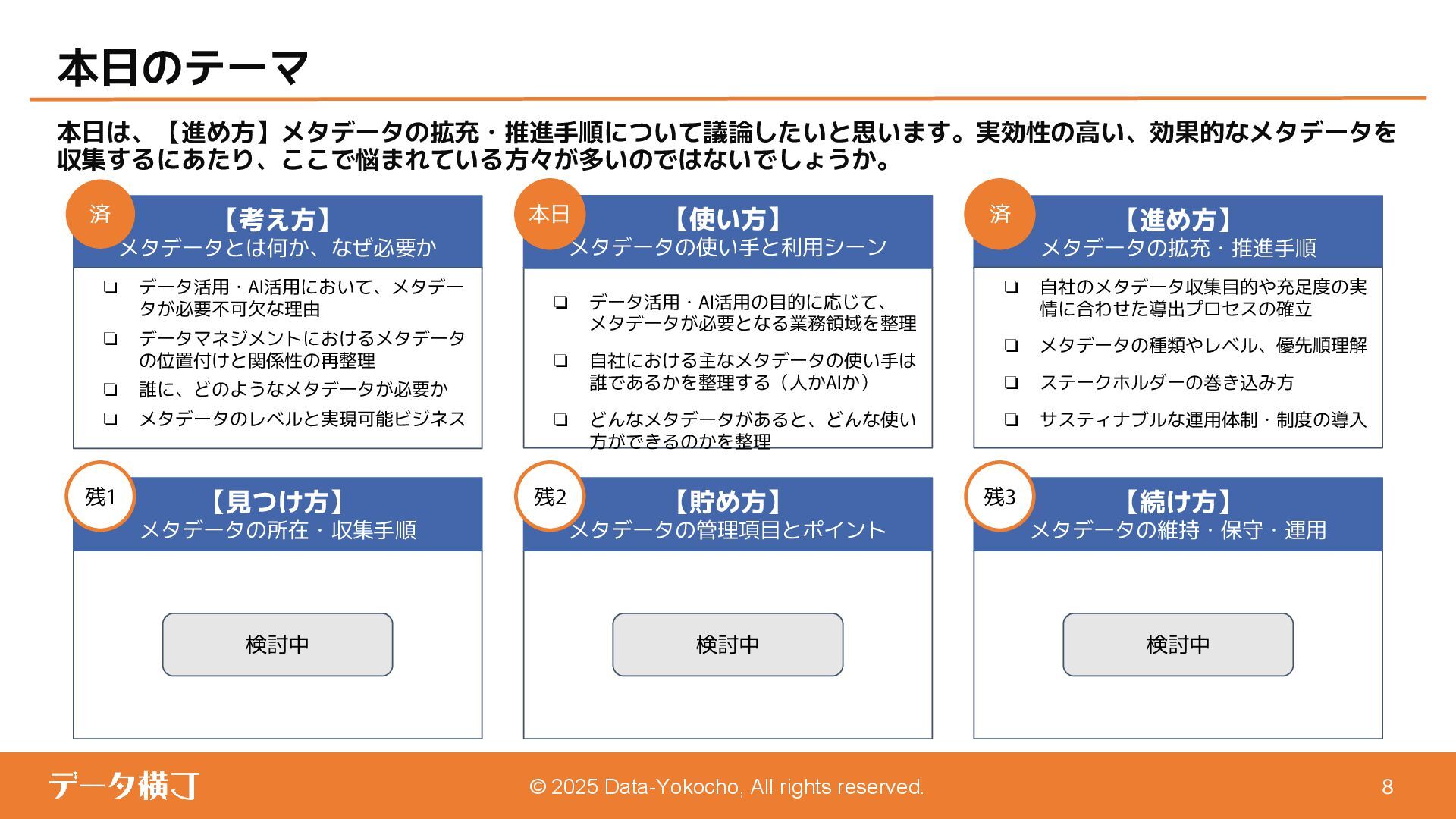 本日のテーマ

本日は、【進め方】メタデータの拡充・推進手順について議論したいと思います。実効性の高い、効果的なメタデータを収集するにあたり、ここで悩まれている方々が多いのではないでしょうか。

済

【考え方】
メタデータとは何か、なぜ必要か

❏ データ活用・AI活用において、メタデータが必要不可欠な理由
❏ データマネジメントにおけるメタデータの位置付けと関係性の再整理
❏ 誰に、どのようなメタデータが必要か
❏ メタデータのレベルと実現可能ビジネス

本日

【使い方】
メタデータの使い手と利用シーン

❏ データ活用・AI活用の目的に応じて、メタデータが必要となる業務領域を整理
❏ 自社における主なメタデータの使い手は誰であるかを整理する（人かAIか）
❏ どんなメタデータがあると、どんな使い方ができるのかを整理

済

【進め方】
メタデータの拡充・推進手順

❏ 自社のメタデータ収集目的や充足度の実情に合わせた導出プロセスの確立
❏ メタデータの種類やレベル、優先順理解
❏ ステークホルダーの巻き込み方
❏ サスティナブルな運用体制・制度の導入

残1

【見つけ方】
メタデータの所在・収集手順

検討中

残2

【貯め方】
メタデータの管理項目とポイント

検討中

残3

【続け方】
メタデータの維持・保守・運用

検討中

データ横丁

© 2025 Data-Yokocho, All rights reserved.

8